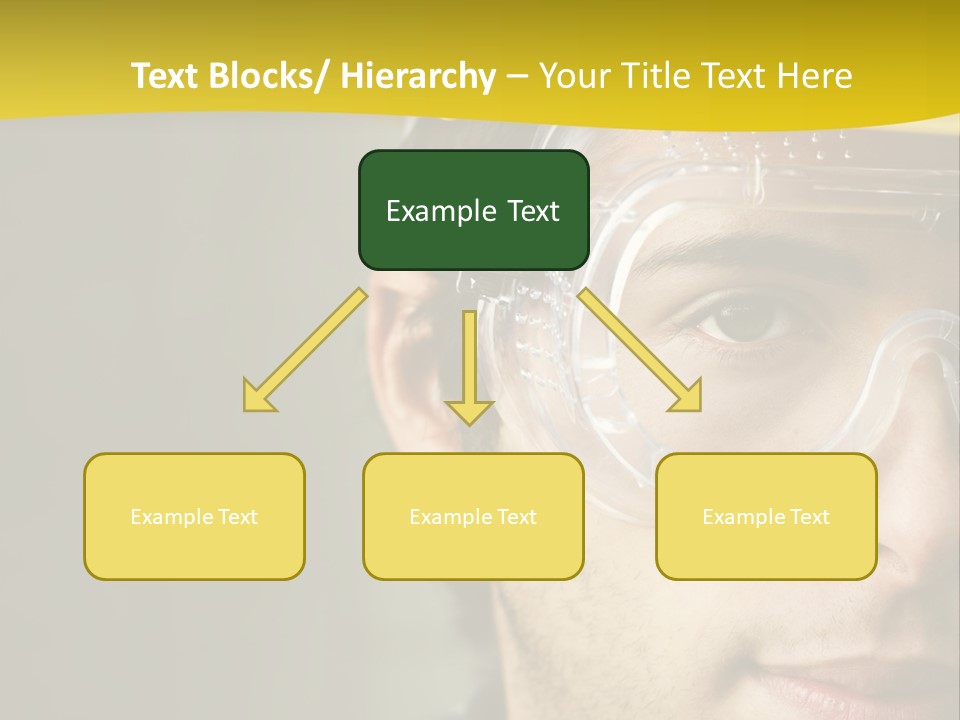 Text Blocks/ Hierarchy – Your Title Text Here

Example Text

Example Text

Example Text

Example Text